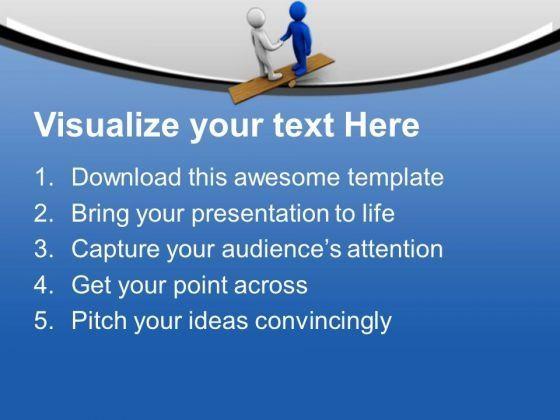 Visualize your text Here

1. Download this awesome template
2. Bring your presentation to life
3. Capture your audience's attention
4. Get your point across
5. Pitch your ideas convincingly